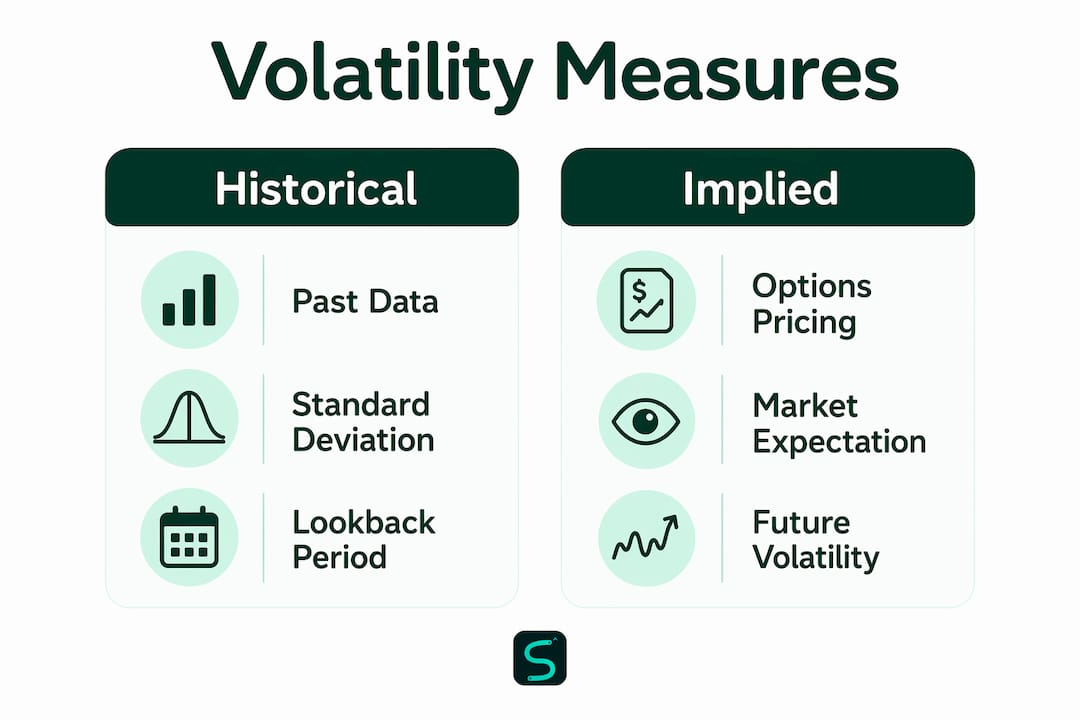 Volatility Measures

Historical

Past Data

Standard Deviation

Lookback Period

Implied

$

Options Pricing

Market Expectation

Future Volatility

S